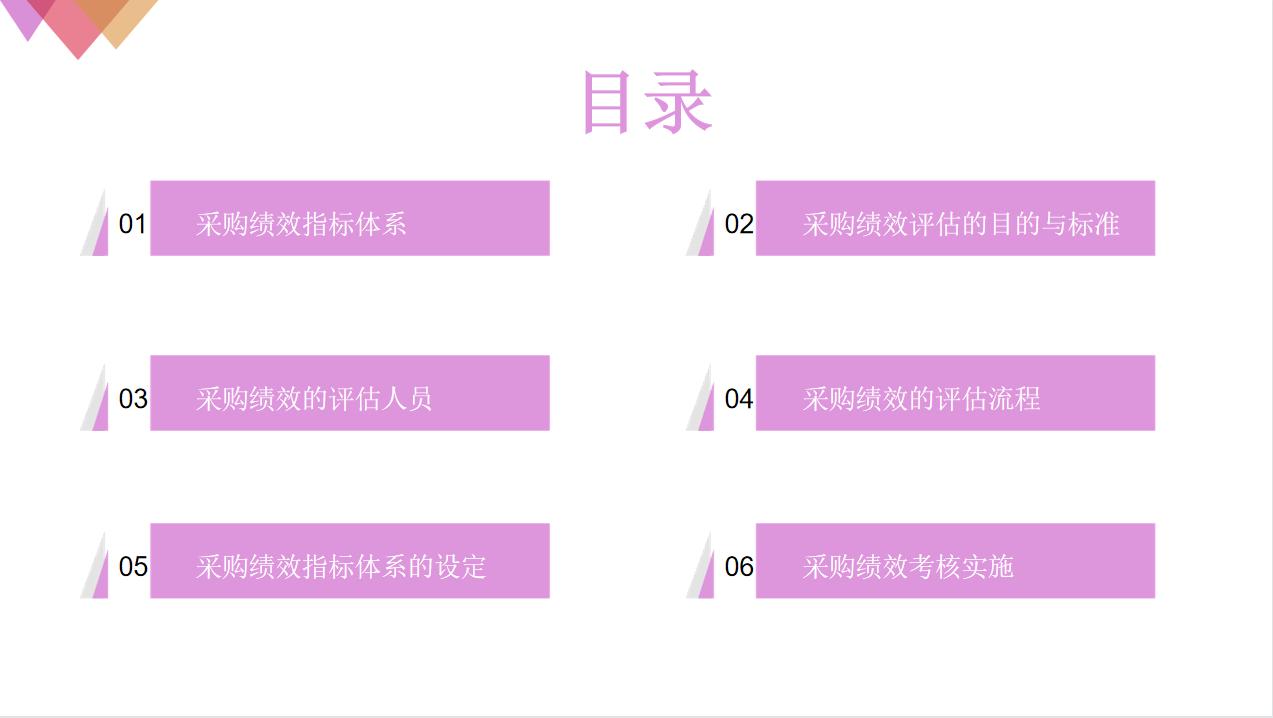 目录

01 采购绩效指标体系

02 采购绩效评估的目的与标准

03 采购绩效的评估人员

04 采购绩效的评估流程

05 采购绩效指标体系的设定

06 采购绩效考核实施